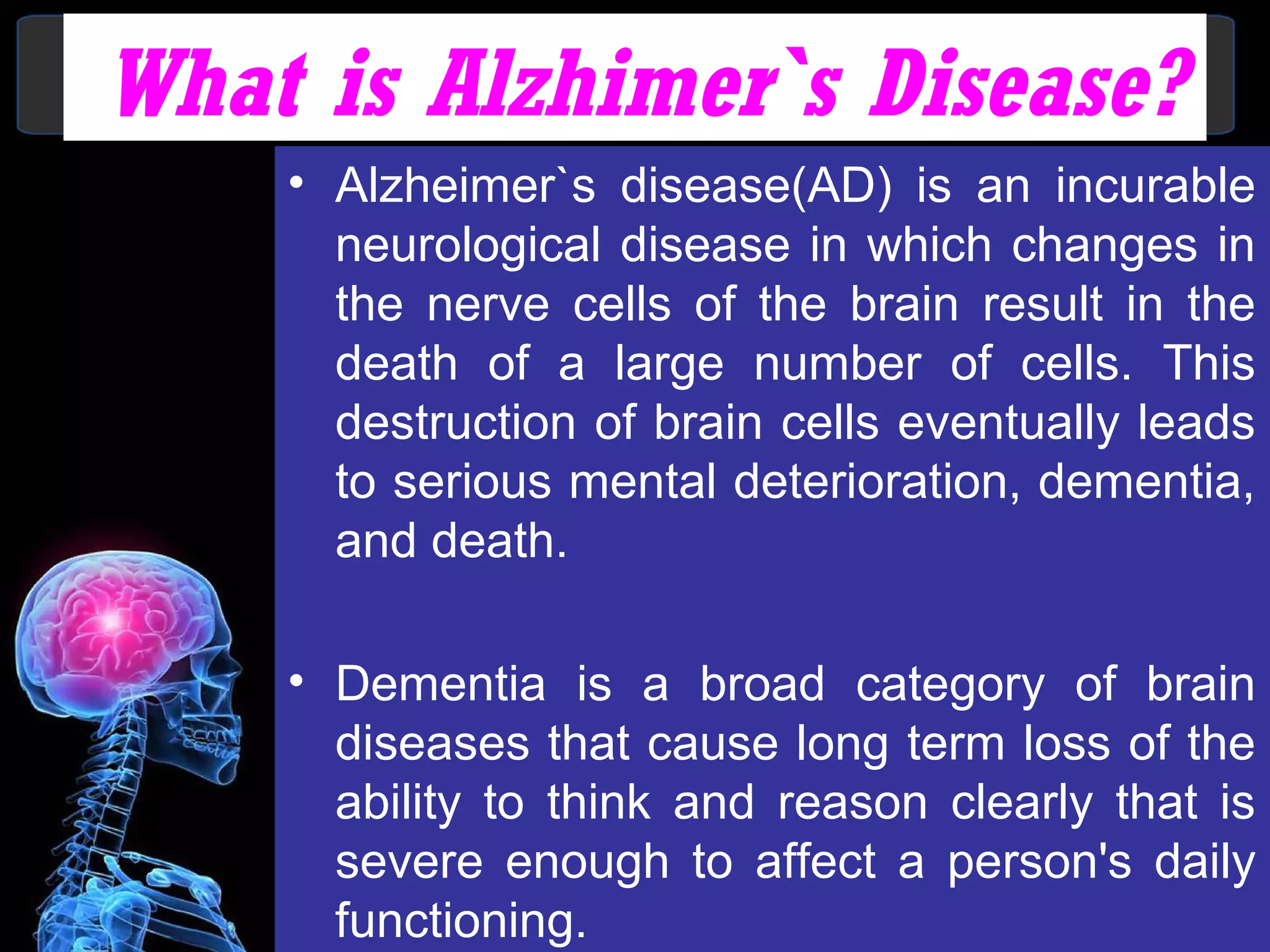 What is Alzhimer`s Disease?

• Alzheimer`s disease(AD) is an incurable neurological disease in which changes in the nerve cells of the brain result in the death of a large number of cells. This destruction of brain cells eventually leads to serious mental deterioration, dementia, and death.

• Dementia is a broad category of brain diseases that cause long term loss of the ability to think and reason clearly that is severe enough to affect a person's daily functioning.